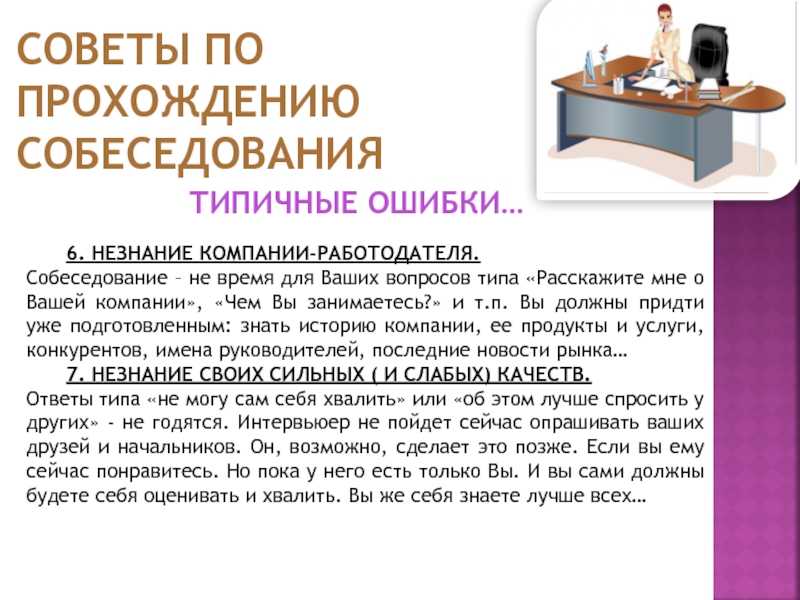 СОВЕТЫ ПО ПРОХОЖДЕНИЮ СОБЕСЕДОВАНИЯ

ТИПИЧНЫЕ ОШИБКИ…

6. НЕЗНАНИЕ КОМПАНИИ-РАБОТОДАТЕЛЯ.
Собеседование – не время для Ваших вопросов типа «Расскажите мне о Вашей компании», «Чем Вы занимаетесь?» и т.п. Вы должны придти уже подготовленным: знать историю компании, ее продукты и услуги, конкурентов, имена руководителей, последние новости рынка…

7. НЕЗНАНИЕ СВОИХ СИЛЬНЫХ ( И СЛАБЫХ) КАЧЕСТВ.
Ответы типа «не могу сам себя хвалить» или «об этом лучше спросить у других» - не годятся. Интервьюер не пойдет сейчас опрашивать ваших друзей и начальников. Он, возможно, сделает это позже. Если вы ему сейчас понравитесь. Но пока у него есть только Вы. И вы сами должны будете себя оценивать и хвалить. Вы же себя знаете лучше всех…